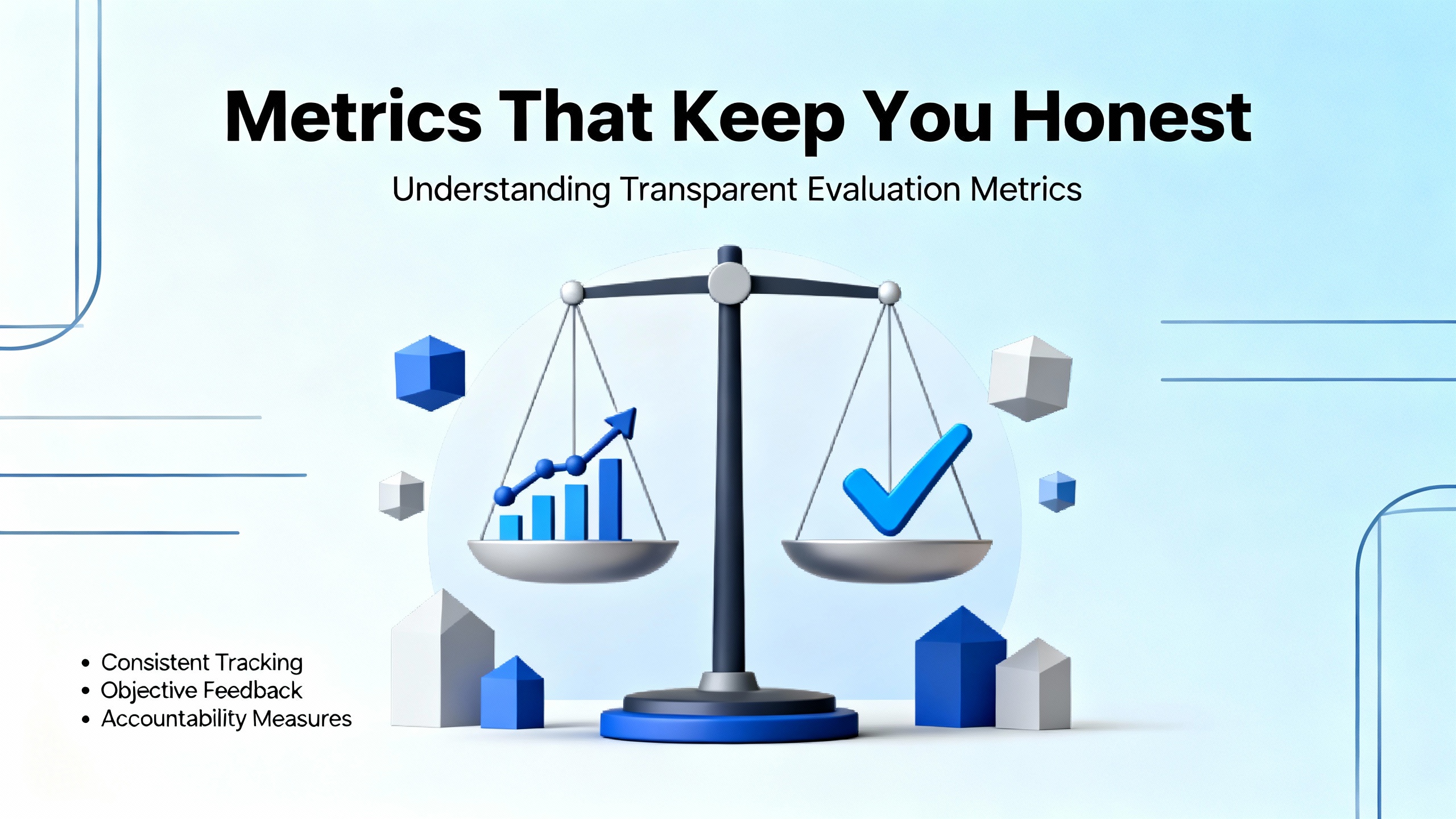 Metrics That Keep You Honest

Understanding Transparent Evaluation Metrics

• Consistent Tracking
• Objective Feedback
• Accountability Measures